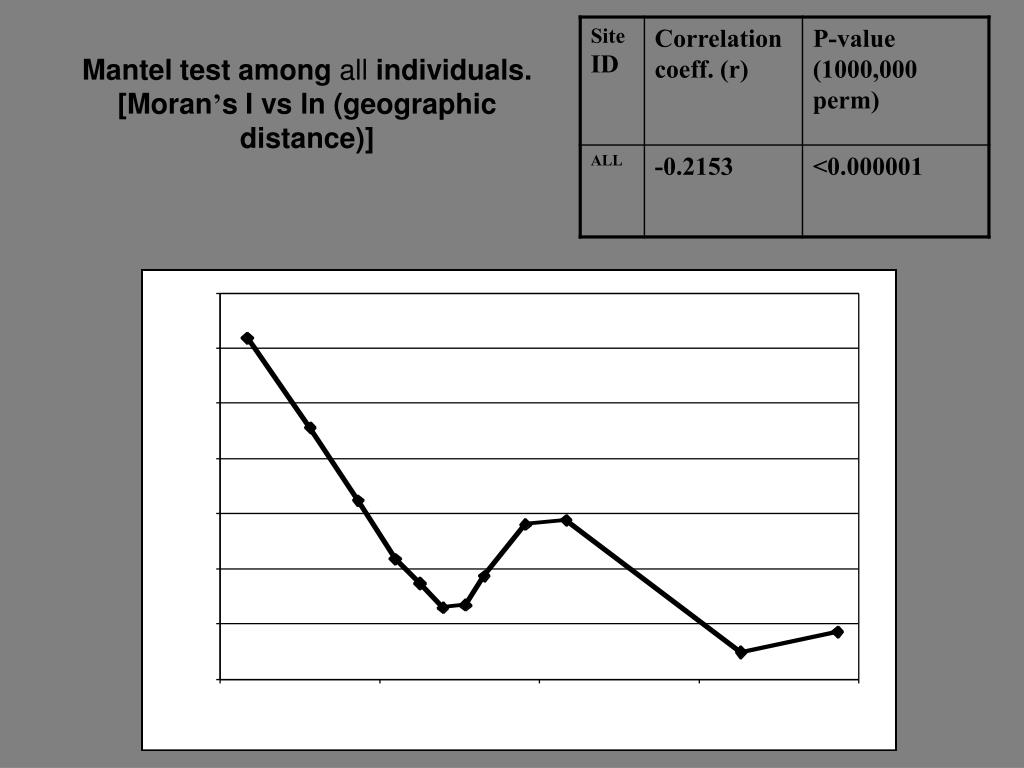 Mantel test among all individuals. [Moran's I vs ln (geographic distance)]

| Site ID | Correlation coeff. (r) | P-value (1000,000 perm) |
|---|---|---|
| ALL | -0.2153 | <0.000001 |